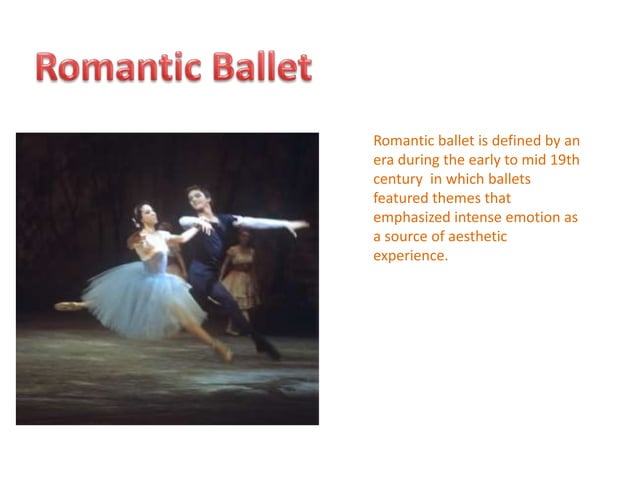 Romantic Ballet

Romantic ballet is defined by an era during the early to mid 19th century in which ballets featured themes that emphasized intense emotion as a source of aesthetic experience.